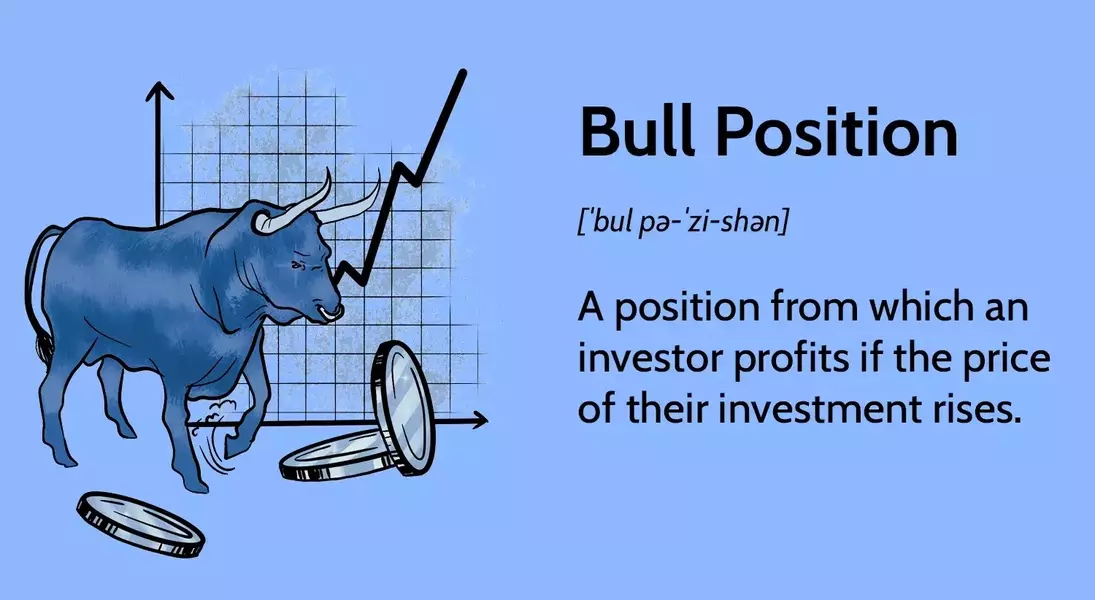 Bull Position

[ˈbul pə-ˈzi-shən]

A position from which an investor profits if the price of their investment rises.